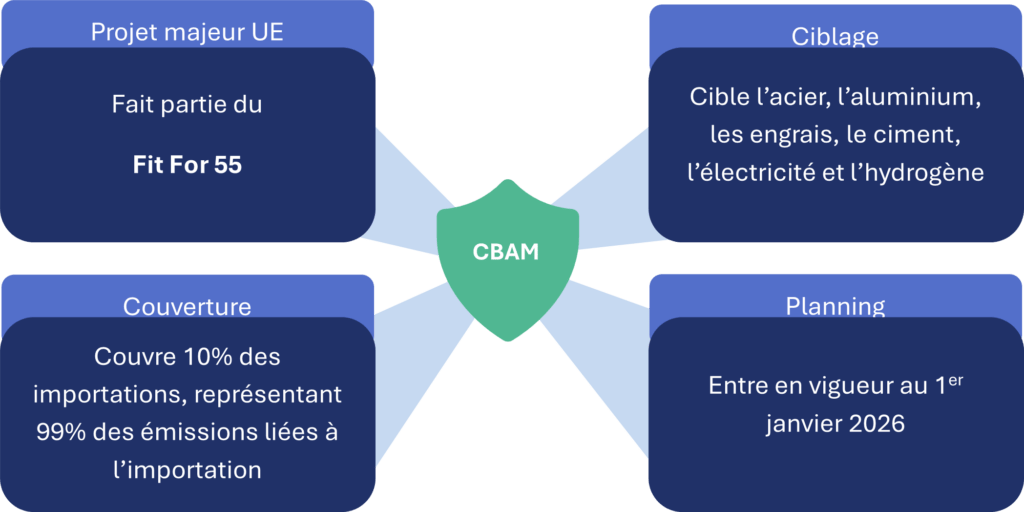 Projet majeur UE

Fait partie du

Fit For 55

Ciblage

Cible l’acier, l’aluminium, les engrais, le ciment, l’électricité et l’hydrogène

CBAM

Couverture

Couvre 10% des importations, représentant 99% des émissions liées à l’importation

Planning

Entre en vigueur au 1$^{er}$ janvier 2026